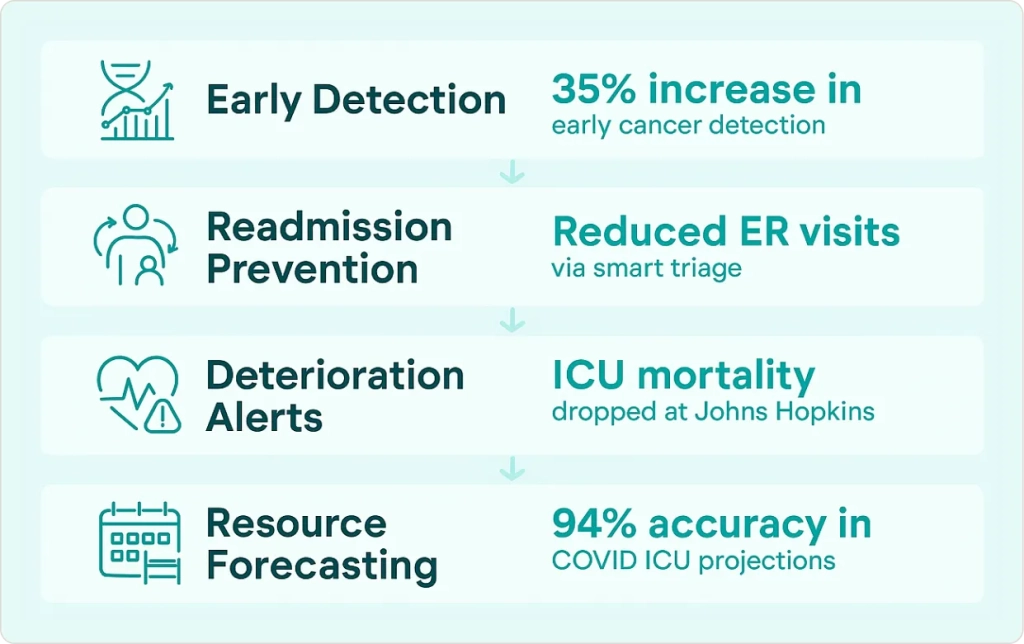 Early Detection

35% increase in
early cancer detection

Readmission Prevention

Reduced ER visits
via smart triage

Deterioration Alerts

ICU mortality
dropped at Johns Hopkins

Resource Forecasting

94% accuracy in
COVID ICU projections